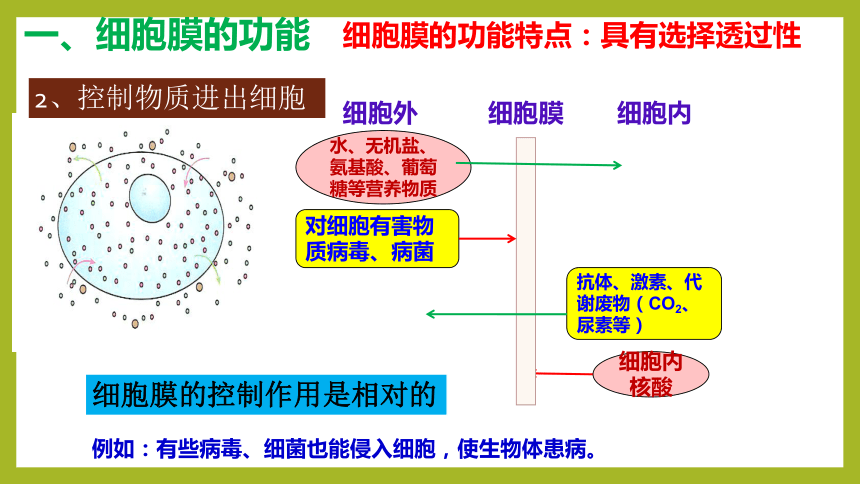 一、细胞膜的功能　细胞膜的功能特点：具有选择透过性

2、控制物质进出细胞

细胞外　细胞膜　细胞内

水、无机盐、氨基酸、葡萄糖等营养物质

对细胞有害物质病毒、病菌

抗体、激素、代谢废物（$CO_2$、尿素等）

细胞内核酸

细胞膜的控制作用是相对的

例如：有些病毒、细菌也能侵入细胞，使生物体患病。